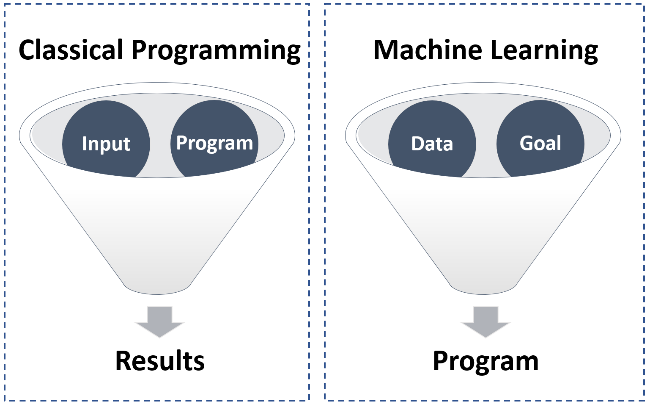 Classical Programming

Input

Program

Results

Machine Learning

Data

Goal

Program